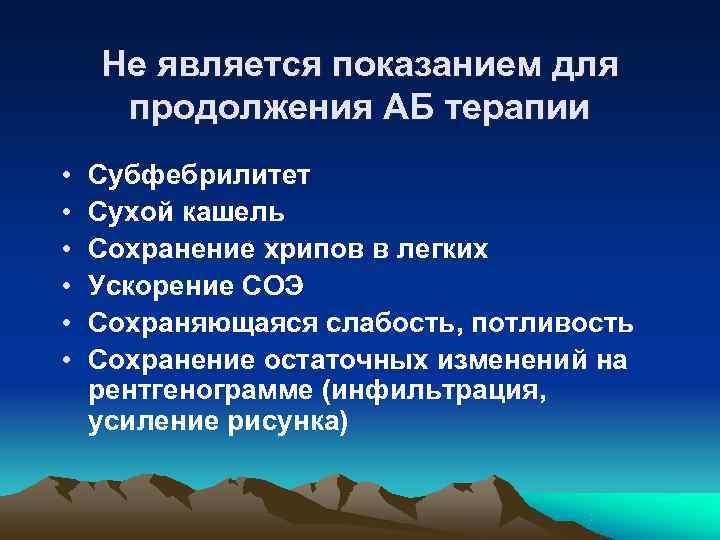 Не является показанием для продолжения АБ терапии

• Субфебрилитет
• Сухой кашель
• Сохранение хрипов в легких
• Ускорение СОЭ
• Сохраняющаяся слабость, потливость
• Сохранение остаточных изменений на рентгенограмме (инфильтрация, усиление рисунка)